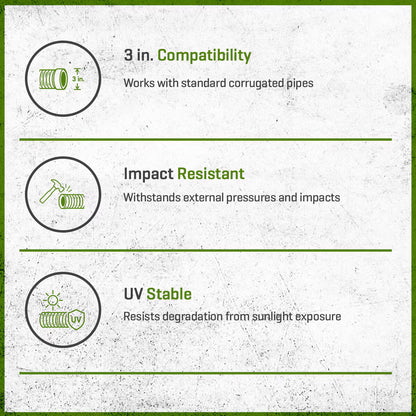 3 in.

3 in. Compatibility

Works with standard corrugated pipes

Impact Resistant

Withstands external pressures and impacts

UV

UV Stable

Resists degradation from sunlight exposure